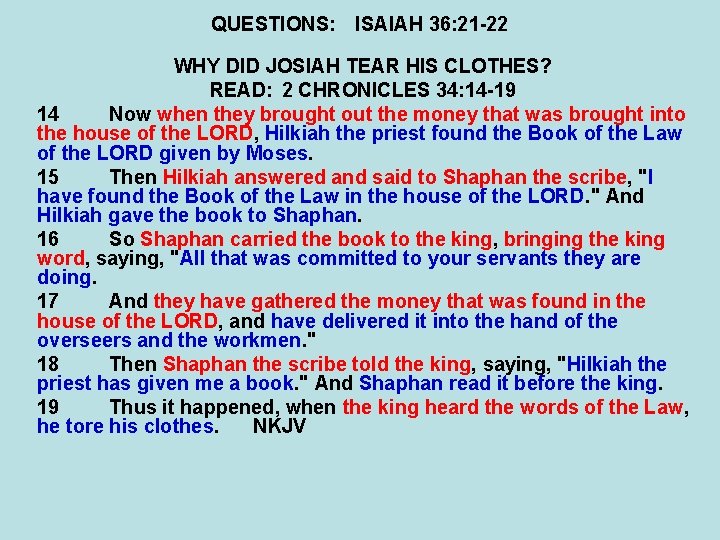 QUESTIONS: ISAIAH 36:21-22

WHY DID JOSIAH TEAR HIS CLOTHES?
READ: 2 CHRONICLES 34:14-19

14 Now when they brought out the money that was brought into the house of the LORD, Hilkiah the priest found the Book of the Law of the LORD given by Moses.

15 Then Hilkiah answered and said to Shaphan the scribe, "I have found the Book of the Law in the house of the LORD." And Hilkiah gave the book to Shaphan.

16 So Shaphan carried the book to the king, bringing the king word, saying, "All that was committed to your servants they are doing.

17 And they have gathered the money that was found in the house of the LORD, and have delivered it into the hand of the overseers and the workmen."

18 Then Shaphan the scribe told the king, saying, "Hilkiah the priest has given me a book." And Shaphan read it before the king.

19 Thus it happened, when the king heard the words of the Law, he tore his clothes. NKJV